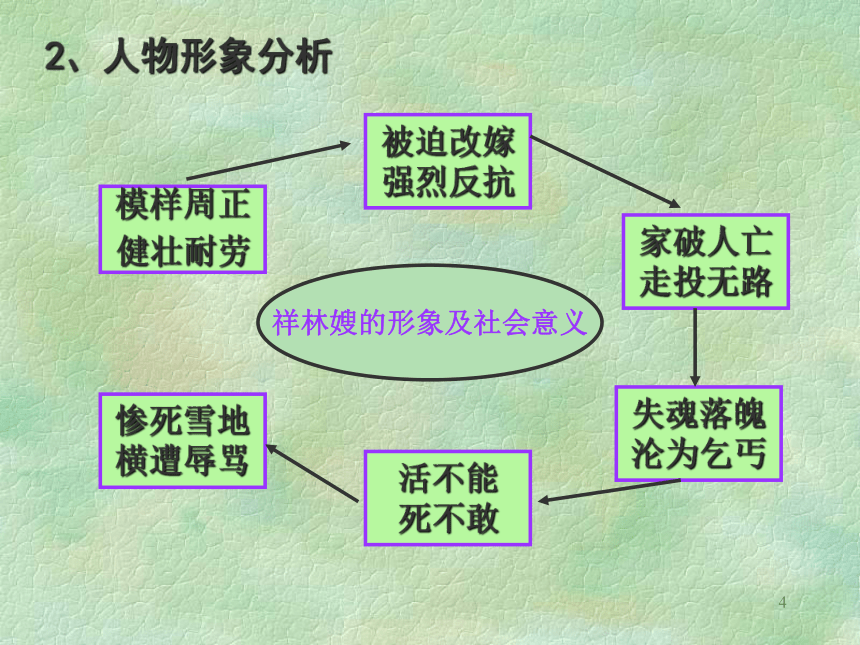 2、人物形象分析

模样周正
健壮耐劳

被迫改嫁
强烈反抗

家破人亡
走投无路

祥林嫂的形象及社会意义

失魂落魄
沦为乞丐

活不能
死不敢

惨死雪地
横遭辱骂

4